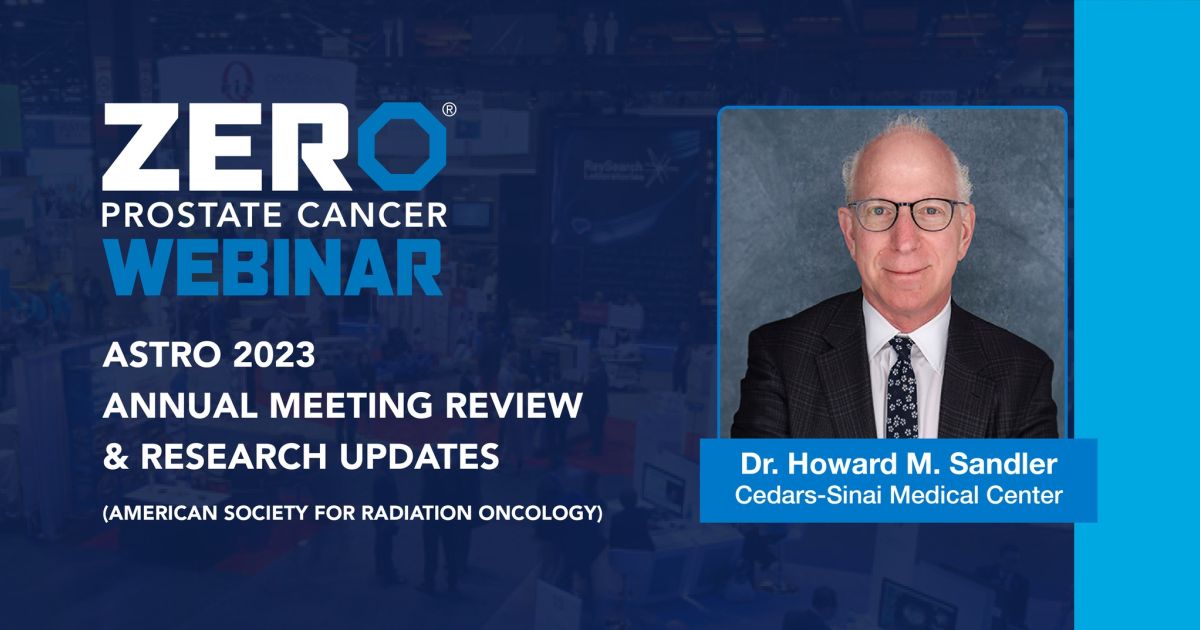 ZERO®
PROSTATE CANCER
WEBINAR

ASTRO 2023
ANNUAL MEETING REVIEW
& RESEARCH UPDATES

(AMERICAN SOCIETY FOR RADIATION ONCOLOGY)

Dr. Howard M. Sandler
Cedars-Sinai Medical Center